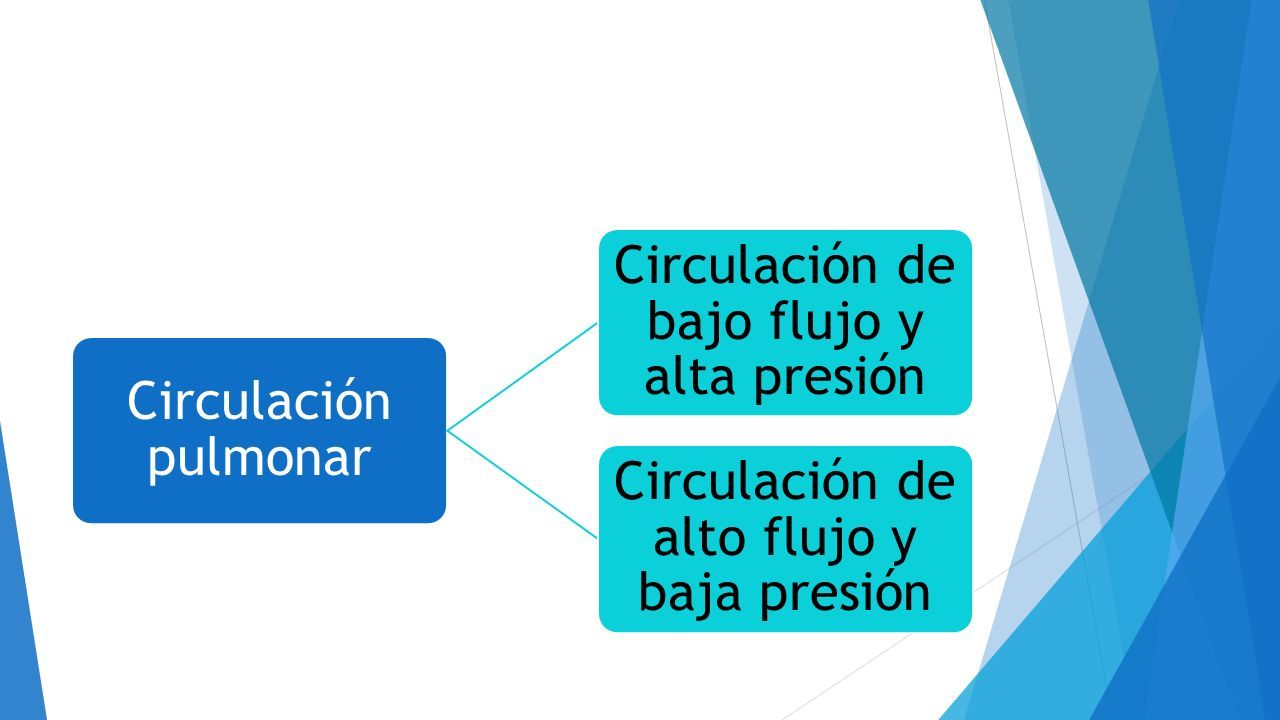 Circulación pulmonar

Circulación de bajo flujo y alta presión

Circulación de alto flujo y baja presión